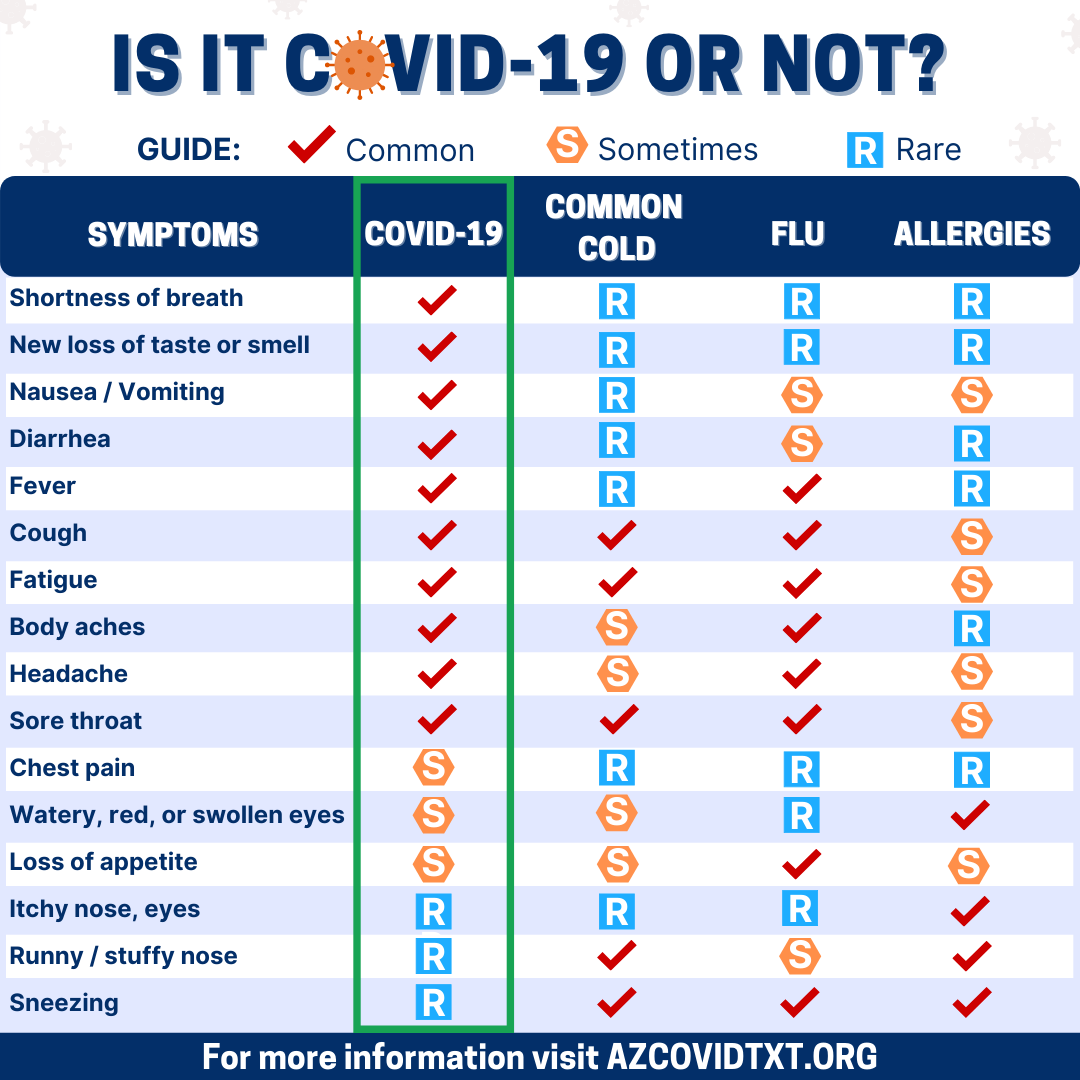 IS IT COVID-19 OR NOT?

GUIDE: ✓ Common S Sometimes R Rare

| SYMPTOMS | COVID-19 | COMMON COLD | FLU | ALLERGIES |
|---|---|---|---|---|
| Shortness of breath | ✓ | R | R | R |
| New loss of taste or smell | ✓ | R | R | R |
| Nausea / Vomiting | ✓ | R | S | S |
| Diarrhea | ✓ | R | S | R |
| Fever | ✓ | R | ✓ | R |
| Cough | ✓ | ✓ | ✓ | S |
| Fatigue | ✓ | ✓ | ✓ | S |
| Body aches | ✓ | S | ✓ | R |
| Headache | ✓ | S | ✓ | S |
| Sore throat | ✓ | ✓ | ✓ | S |
| Chest pain | S | R | R | R |
| Watery, red, or swollen eyes | S | S | R | ✓ |
| Loss of appetite | S | S | ✓ | S |
| Itchy nose, eyes | R | R | R | ✓ |
| Runny / stuffy nose | R | ✓ | S | ✓ |
| Sneezing | R | ✓ | ✓ | ✓ |

For more information visit AZCOVIDTXT.ORG